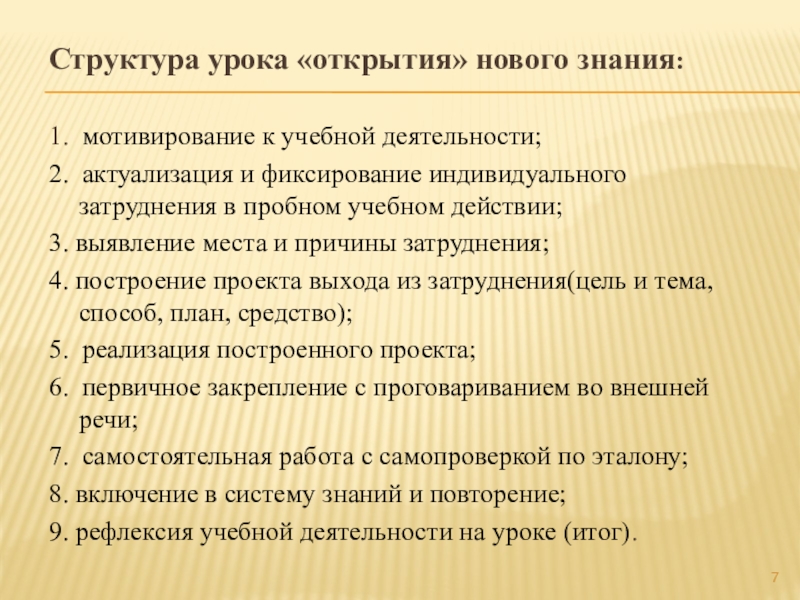 Структура урока «открытия» нового знания:

1. мотивирование к учебной деятельности;

2. актуализация и фиксирование индивидуального затруднения в пробном учебном действии;

3. выявление места и причины затруднения;

4. построение проекта выхода из затруднения(цель и тема, способ, план, средство);

5. реализация построенного проекта;

6. первичное закрепление с проговариванием во внешней речи;

7. самостоятельная работа с самопроверкой по эталону;

8. включение в систему знаний и повторение;

9. рефлексия учебной деятельности на уроке (итог).

7